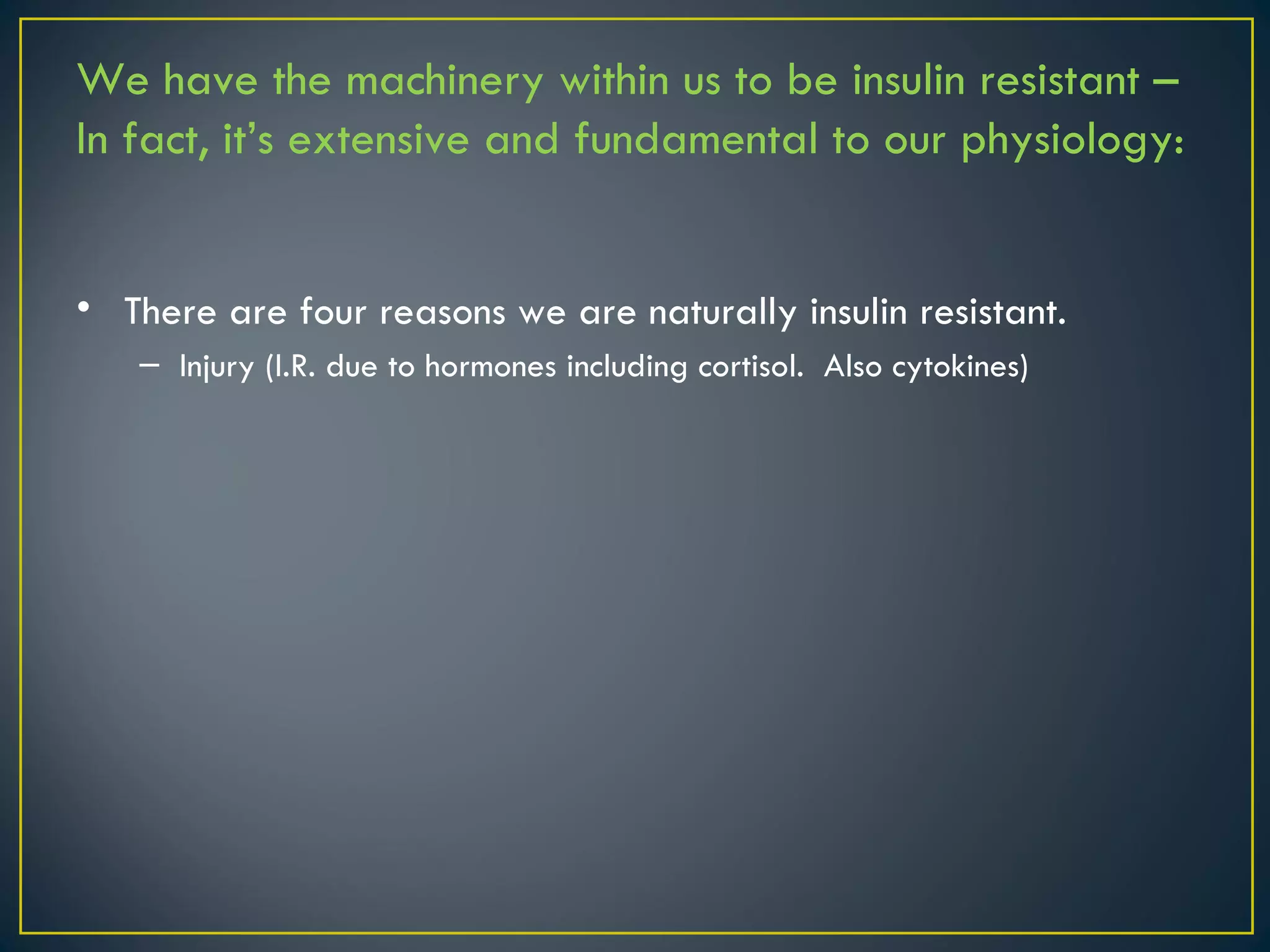 We have the machinery within us to be insulin resistant – In fact, it's extensive and fundamental to our physiology:

• There are four reasons we are naturally insulin resistant.
  – Injury (I.R. due to hormones including cortisol. Also cytokines)